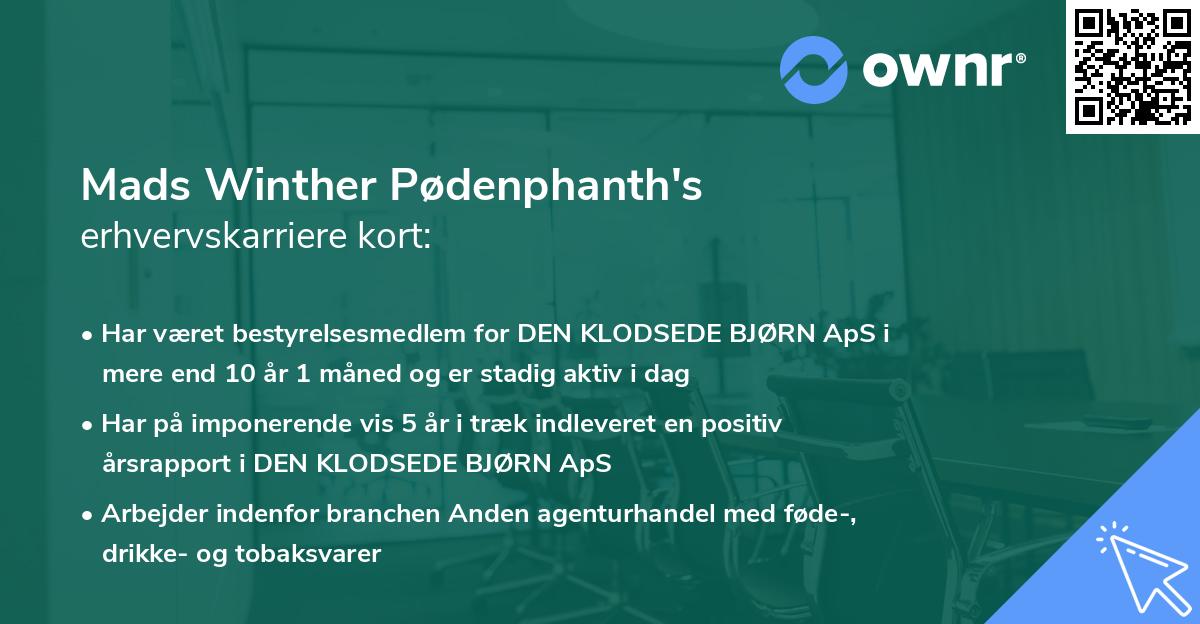 ownr®

Mads Winther Pødenphanth's
erhvervskarriere kort:

• Har været bestyrelsesmedlem for DEN KLODSEDE BJØRN ApS i mere end 10 år 1 måned og er stadig aktiv i dag

• Har på imponerende vis 5 år i træk indleveret en positiv årsrapport i DEN KLODSEDE BJØRN ApS

• Arbejder indenfor branchen Anden agenturhandel med føde-, drikke- og tobaksvarer